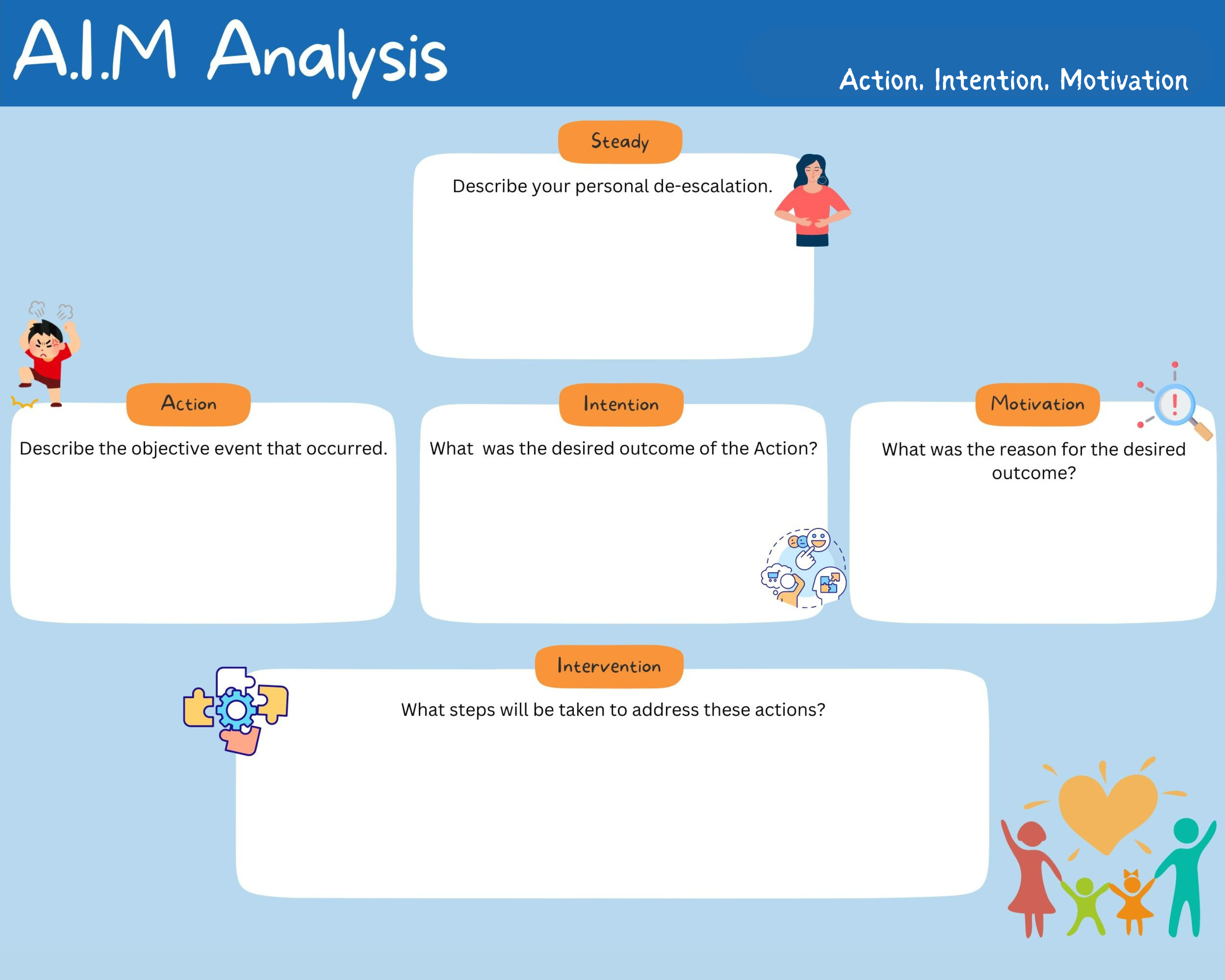 A.I.M Analysis

Action. Intention. Motivation

Steady

Describe your personal de-escalation.

Action

Describe the objective event that occurred.

Intention

What  was the desired outcome of the Action?

Motivation

What was the reason for the desired outcome?

Intervention

What steps will be taken to address these actions?